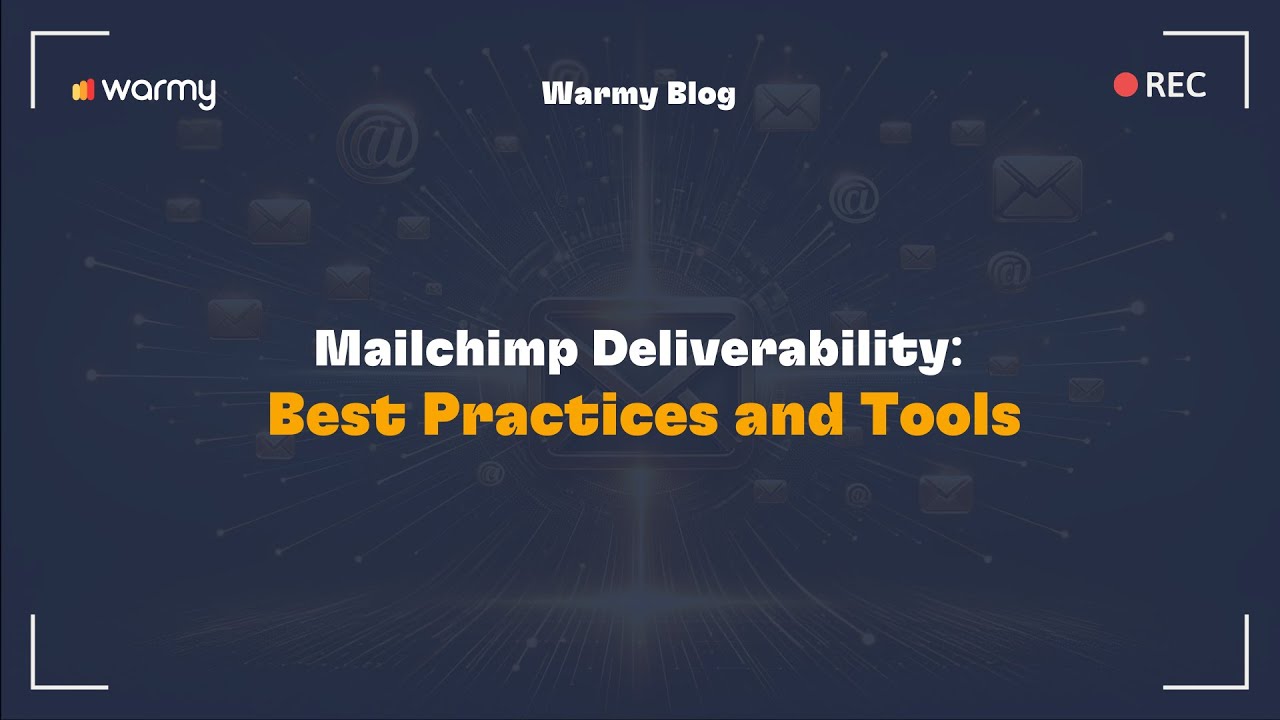 warmy

Warmy Blog

REC

Mailchimp Deliverability:
Best Practices and Tools